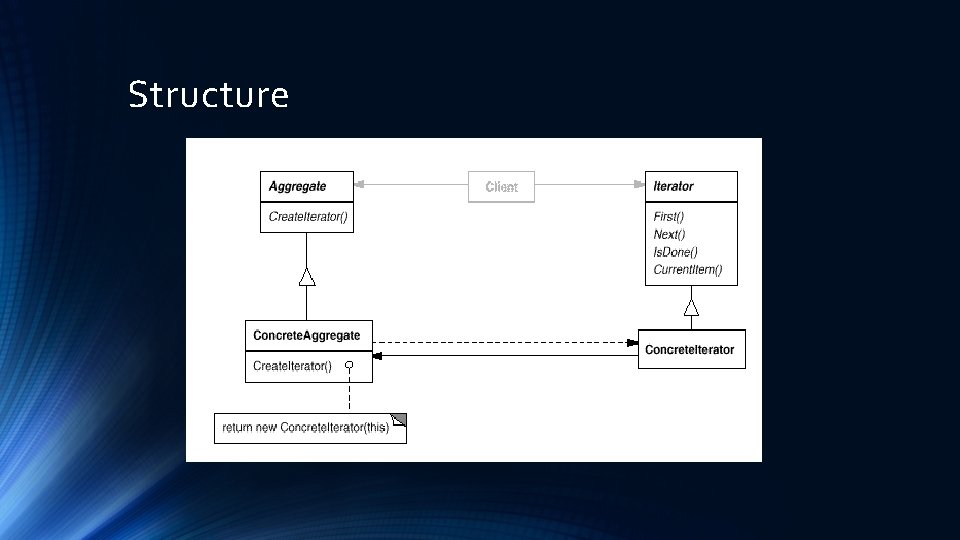 Structure

Aggregate
CreateIterator()

Client

Iterator
First()
Next()
IsDone()
CurrentItem()

ConcreteAggregate
CreateIterator()

ConcreteIterator

return new ConcreteIterator(this)